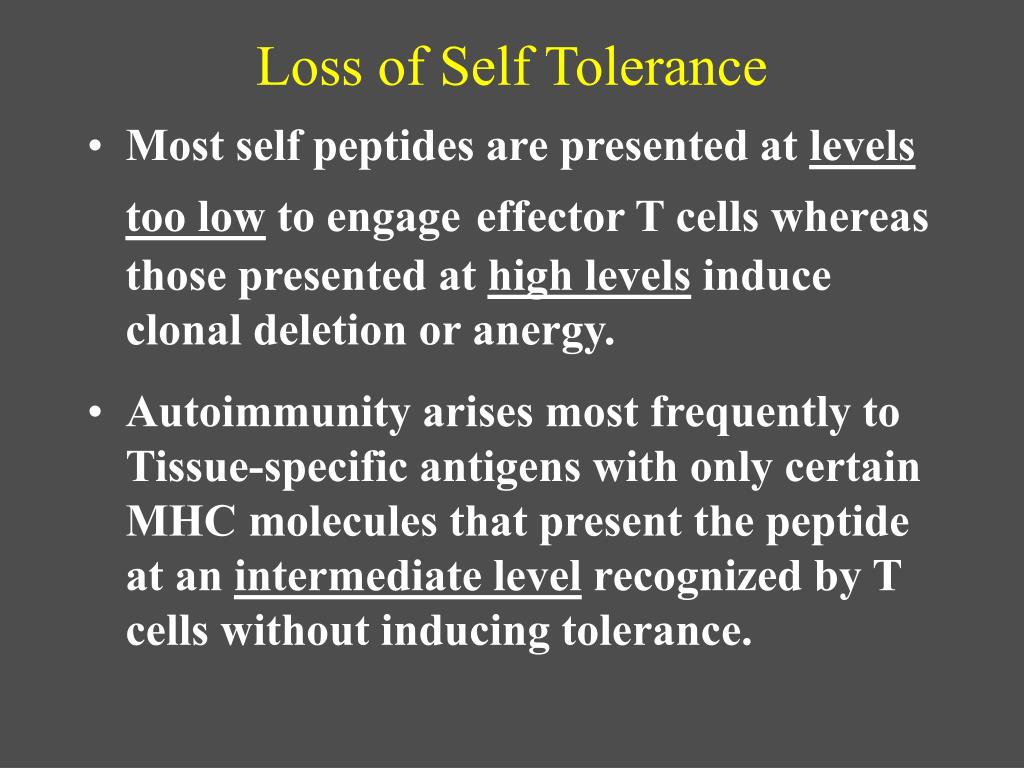 Loss of Self Tolerance

• Most self peptides are presented at levels too low to engage effector T cells whereas those presented at high levels induce clonal deletion or anergy.

• Autoimmunity arises most frequently to Tissue-specific antigens with only certain MHC molecules that present the peptide at an intermediate level recognized by T cells without inducing tolerance.